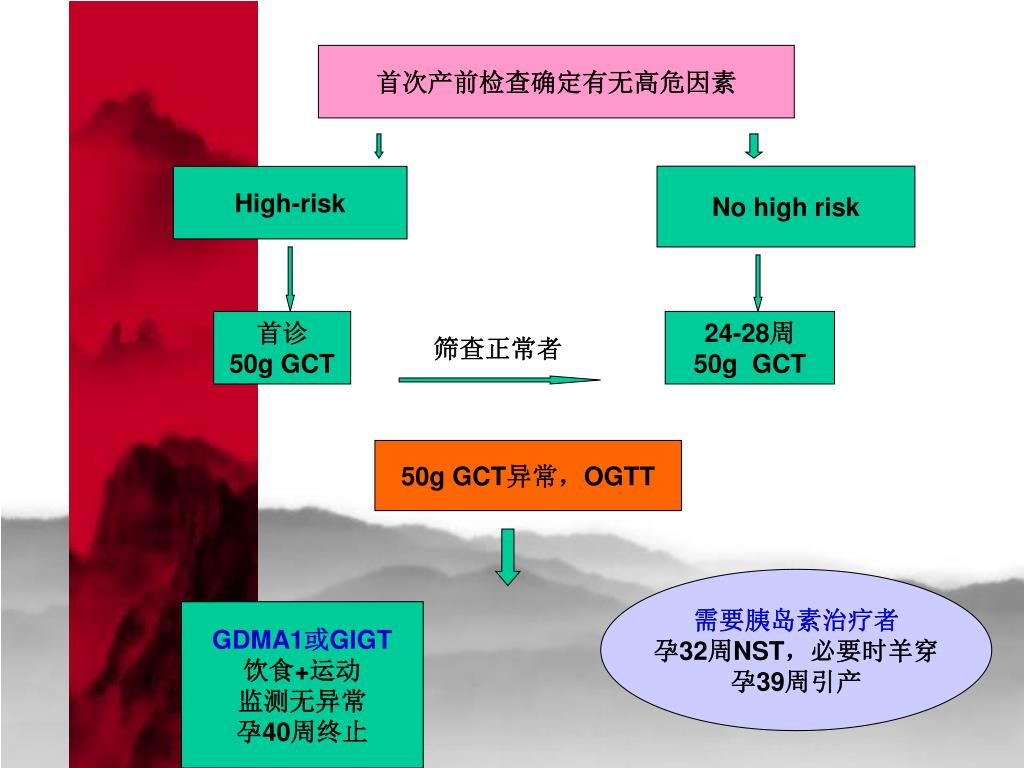 首次产前检查确定有无高危因素

High-risk

No high risk

首诊
50g GCT

筛查正常者

24-28周
50g GCT

50g GCT异常，OGTT

GDMA1或GIGT
饮食+运动
监测无异常
孕40周终止

需要胰岛素治疗者
孕32周NST，必要时羊穿
孕39周引产